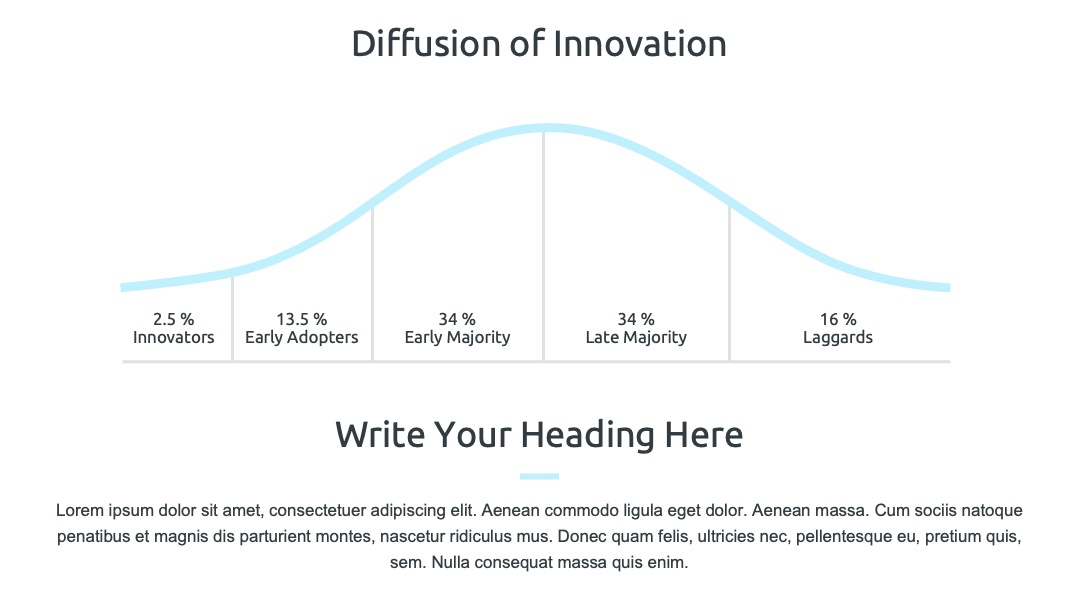 Diffusion of Innovation

2.5 %
Innovators

13.5 %
Early Adopters

34 %
Early Majority

34 %
Late Majority

16 %
Laggards

Write Your Heading Here

Lorem ipsum dolor sit amet, consectetuer adipiscing elit. Aenean commodo ligula eget dolor. Aenean massa. Cum sociis natoque penatibus et magnis dis parturient montes, nascetur ridiculus mus. Donec quam felis, ultricies nec, pellentesque eu, pretium quis, sem. Nulla consequat massa quis enim.